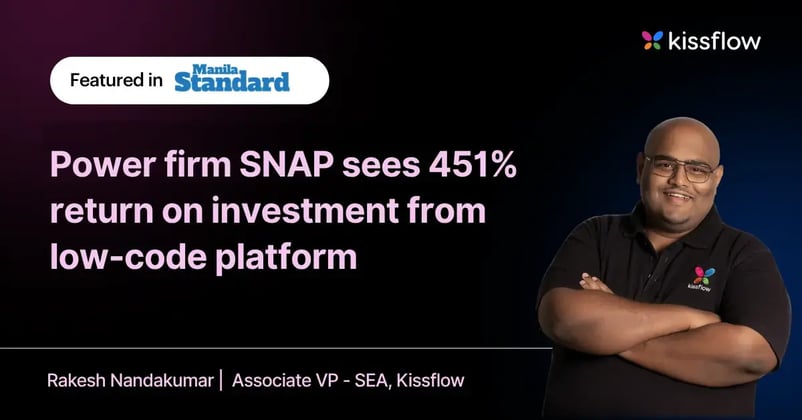 kissflow

Featured in Manila Standard

Power firm SNAP sees 451% return on investment from low-code platform

kissflow

Rakesh Nandakumar | Associate VP - SEA, Kissflow